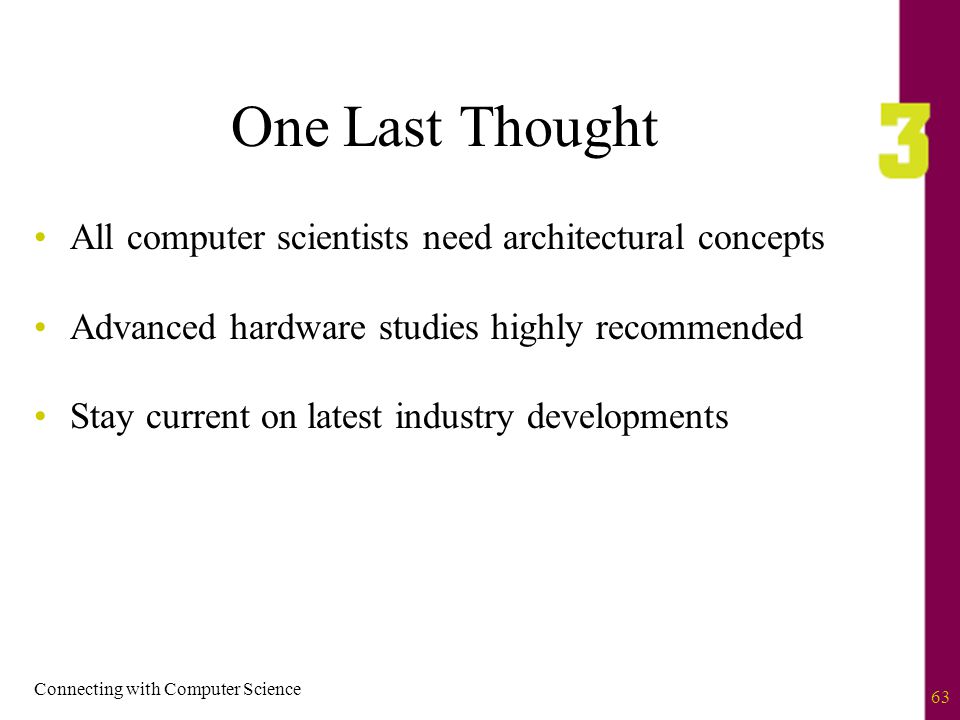 One Last Thought

3

• All computer scientists need architectural concepts

• Advanced hardware studies highly recommended

• Stay current on latest industry developments

Connecting with Computer Science

63